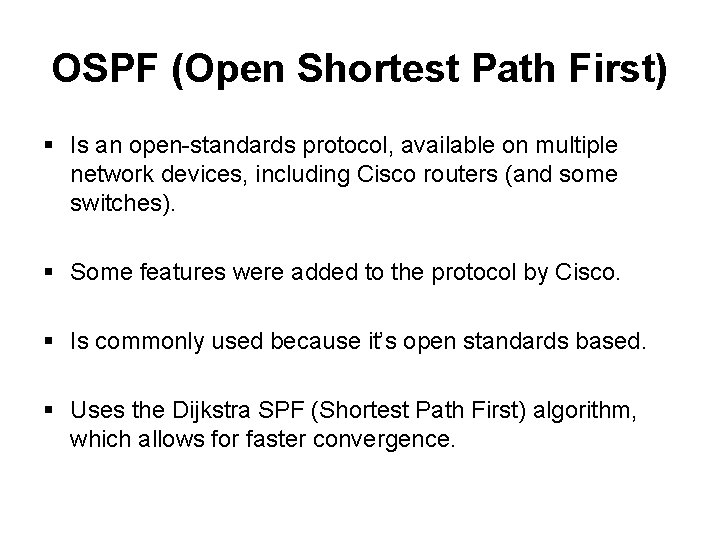 OSPF (Open Shortest Path First)

▪ Is an open-standards protocol, available on multiple network devices, including Cisco routers (and some switches).

▪ Some features were added to the protocol by Cisco.

▪ Is commonly used because it's open standards based.

▪ Uses the Dijkstra SPF (Shortest Path First) algorithm, which allows for faster convergence.